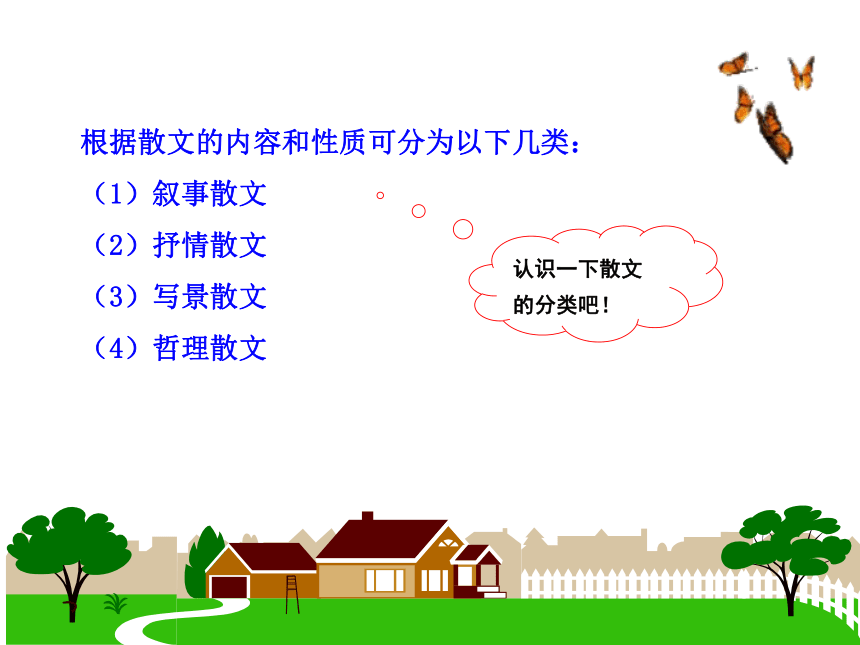 根据散文的内容和性质可分为以下几类：
（1）叙事散文
（2）抒情散文
（3）写景散文
（4）哲理散文

认识一下散文的分类吧！